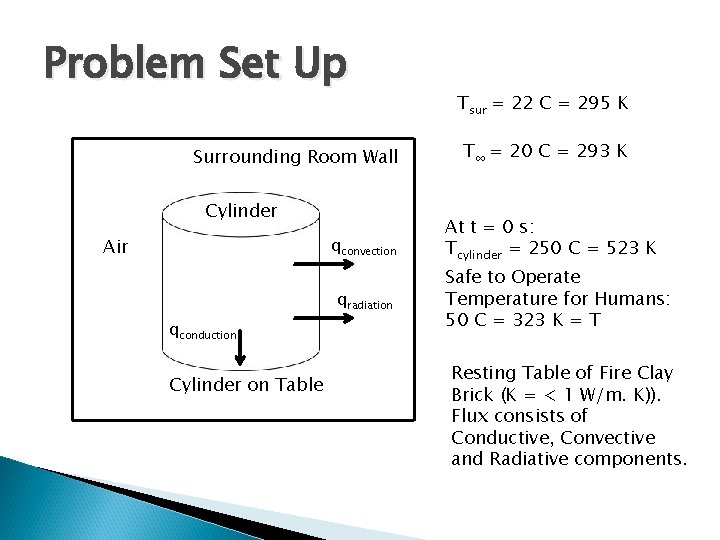 Problem Set Up

Surrounding Room Wall

Cylinder

Air

$q_{convection}$

$q_{radiation}$

$q_{conduction}$

Cylinder on Table

$T_{sur}$ = 22 C = 295 K

$T_{\infty}$ = 20 C = 293 K

At t = 0 s:
$T_{cylinder}$ = 250 C = 523 K
Safe to Operate Temperature for Humans: 50 C = 323 K = T

Resting Table of Fire Clay Brick (K = < 1 W/m. K)). Flux consists of Conductive, Convective and Radiative components.